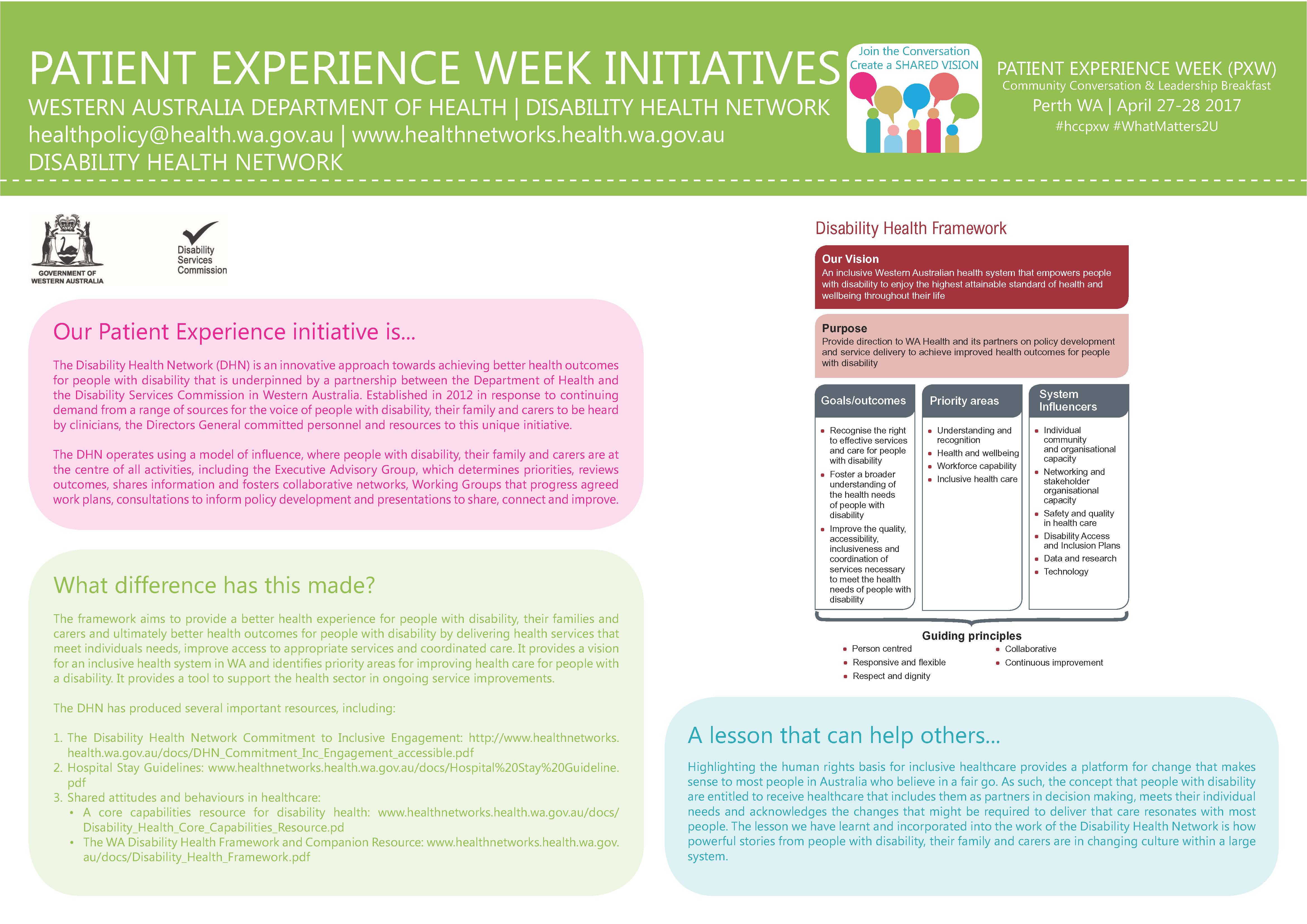 PATIENT EXPERIENCE WEEK INITIATIVES
WESTERN AUSTRALIA DEPARTMENT OF HEALTH | DISABILITY HEALTH NETWORK
healthpolicy@health.wa.gov.au | www.healthnetworks.health.wa.gov.au
DISABILITY HEALTH NETWORK

Join the Conversation
Create a SHARED VISION

PATIENT EXPERIENCE WEEK (PXW)
Community Conversation & Leadership Breakfast
Perth WA | April 27-28 2017
#hccpxw #WhatMatters2U

GOVERNMENT OF WESTERN AUSTRALIA

Disability Services Commission

Our Patient Experience initiative is...

The Disability Health Network (DHN) is an innovative approach towards achieving better health outcomes for people with disability that is underpinned by a partnership between the Department of Health and the Disability Services Commission in Western Australia. Established in 2012 in response to continuing demand from a range of sources for the voice of people with disability, their family and carers to be heard by clinicians, the Directors General committed personnel and resources to this unique initiative.

The DHN operates using a model of influence, where people with disability, their family and carers are at the centre of all activities, including the Executive Advisory Group, which determines priorities, reviews outcomes, shares information and fosters collaborative networks, Working Groups that progress agreed work plans, consultations to inform policy development and presentations to share, connect and improve.

What difference has this made?

The framework aims to provide a better health experience for people with disability, their families and carers and ultimately better health outcomes for people with disability by delivering health services that meet individuals needs, improve access to appropriate services and coordinated care. It provides a vision for an inclusive health system in WA and identifies priority areas for improving health care for people with a disability. It provides a tool to support the health sector in ongoing service improvements.

The DHN has produced several important resources, including:

1. The Disability Health Network Commitment to Inclusive Engagement: http://www.healthnetworks.health.wa.gov.au/docs/DHN_Commitment_Inc_Engagement_accessible.pdf
2. Hospital Stay Guidelines: www.healthnetworks.health.wa.gov.au/docs/Hospital%20Stay%20Guideline.pdf
3. Shared attitudes and behaviours in healthcare:
• A core capabilities resource for disability health: www.healthnetworks.health.wa.gov.au/docs/Disability_Health_Core_Capabilities_Resource.pd
• The WA Disability Health Framework and Companion Resource: www.healthnetworks.health.wa.gov.au/docs/Disability_Health_Framework.pdf

Disability Health Framework

Our Vision
An inclusive Western Australian health system that empowers people with disability to enjoy the highest attainable standard of health and wellbeing throughout their life

Purpose
Provide direction to WA Health and its partners on policy development and service delivery to achieve improved health outcomes for people with disability

Goals/outcomes
• Recognise the right to effective services and care for people with disability
• Foster a broader understanding of the health needs of people with disability
• Improve the quality, accessibility, inclusiveness and coordination of services necessary to meet the health needs of people with disability

Priority areas
• Understanding and recognition
• Health and wellbeing
• Workforce capability
• Inclusive health care

System Influencers
• Individual community and organisational capacity
• Networking and stakeholder organisational capacity
• Safety and quality in health care
• Disability Access and Inclusion Plans
• Data and research
• Technology

Guiding principles
• Person centred
• Responsive and flexible
• Respect and dignity
• Collaborative
• Continuous improvement

A lesson that can help others...

Highlighting the human rights basis for inclusive healthcare provides a platform for change that makes sense to most people in Australia who believe in a fair go. As such, the concept that people with disability are entitled to receive healthcare that includes them as partners in decision making, meets their individual needs and acknowledges the changes that might be required to deliver that care resonates with most people. The lesson we have learnt and incorporated into the work of the Disability Health Network is how powerful stories from people with disability, their family and carers are in changing culture within a large system.